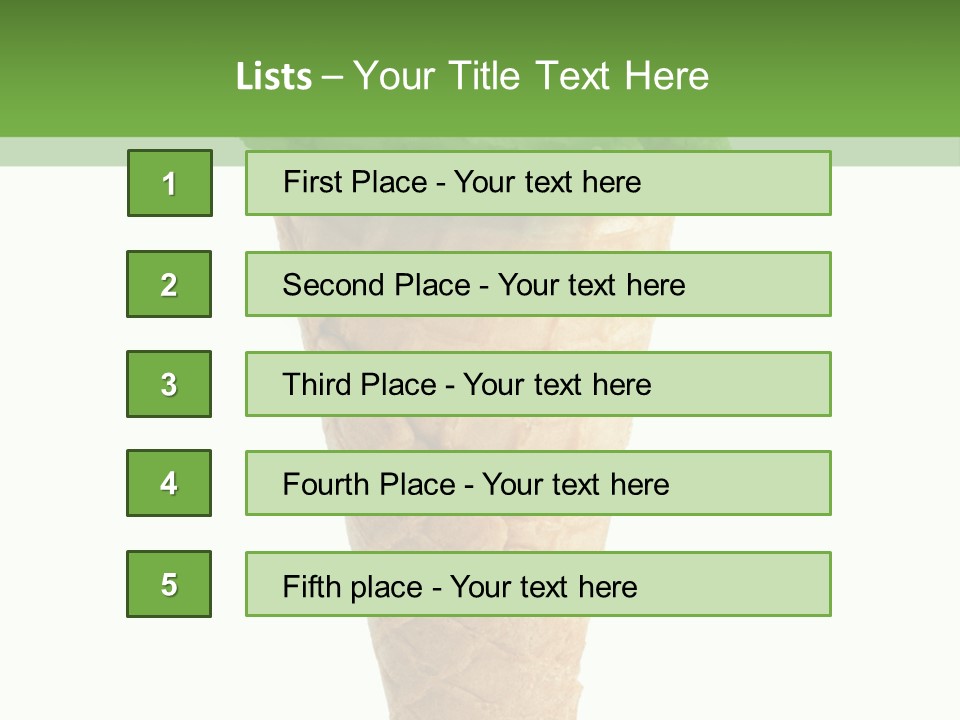 Lists – Your Title Text Here

1

First Place - Your text here

2

Second Place - Your text here

3

Third Place - Your text here

4

Fourth Place - Your text here

5

Fifth place - Your text here